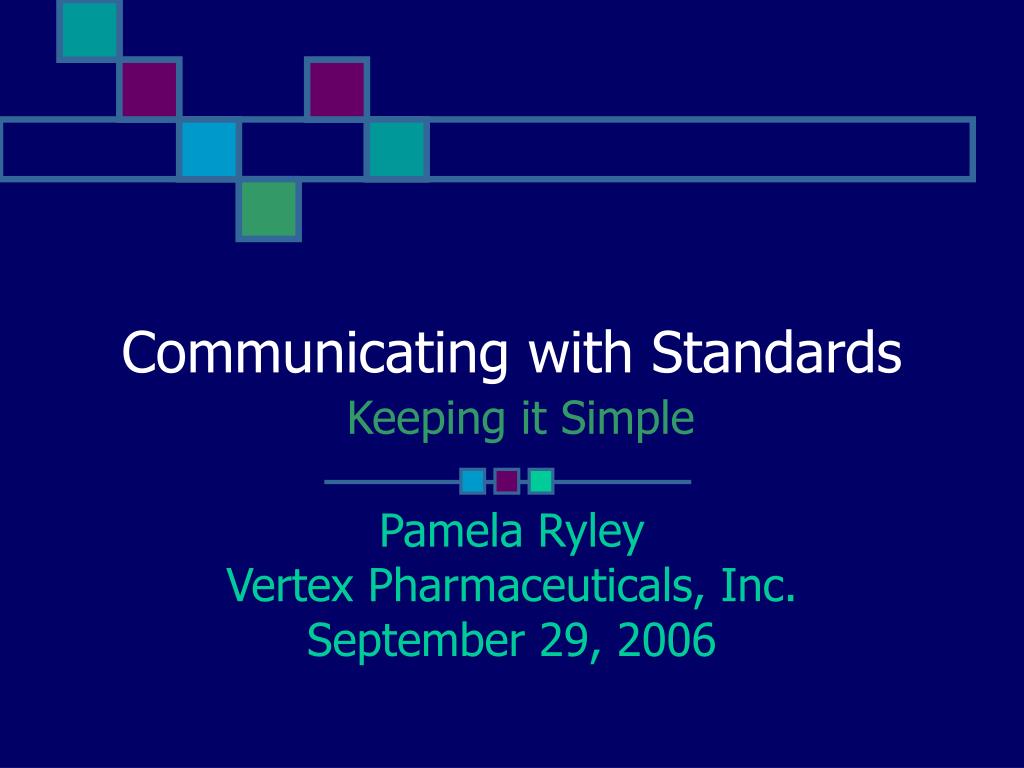 Communicating with Standards
Keeping it Simple

Pamela Ryley
Vertex Pharmaceuticals, Inc.
September 29, 2006